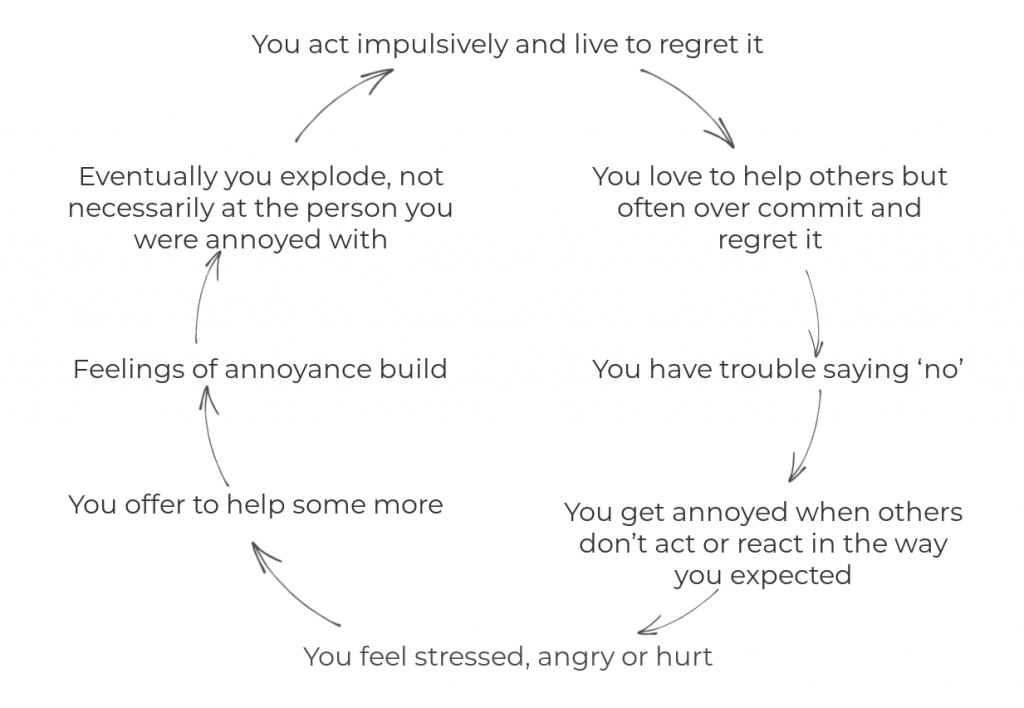 You act impulsively and live to regret it

You love to help others but often over commit and regret it

You have trouble saying ‘no’

You get annoyed when others don’t act or react in the way you expected

You feel stressed, angry or hurt

You offer to help some more

Feelings of annoyance build

Eventually you explode, not necessarily at the person you were annoyed with